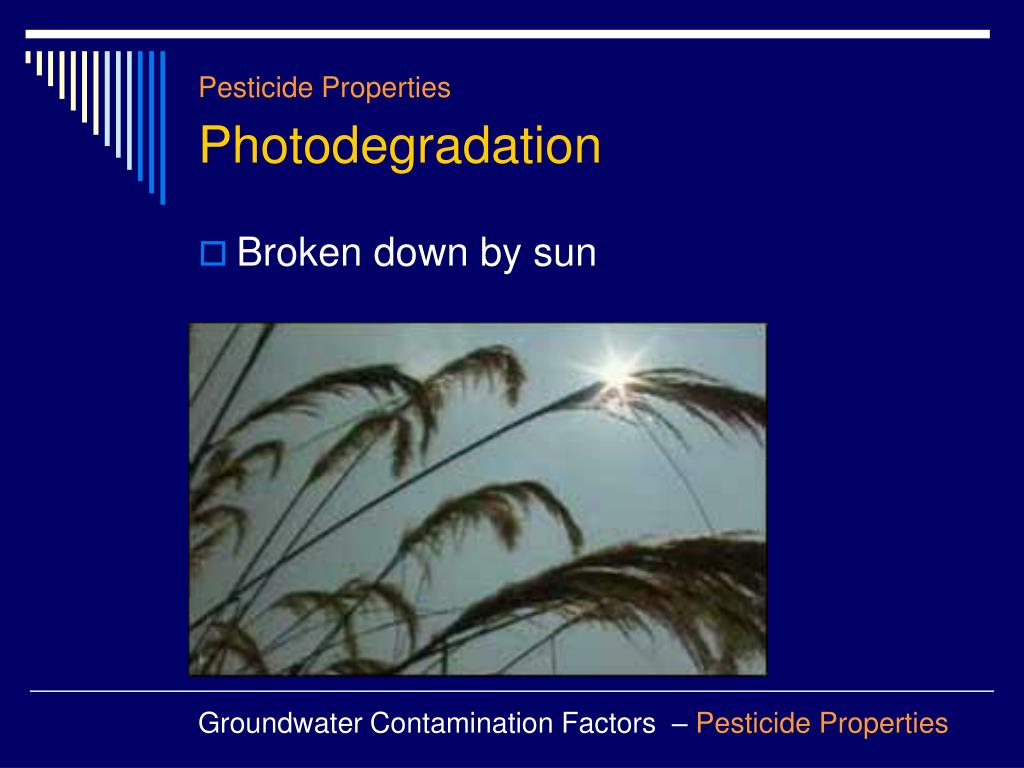 Pesticide Properties
Photodegradation

Broken down by sun

Groundwater Contamination Factors – Pesticide Properties